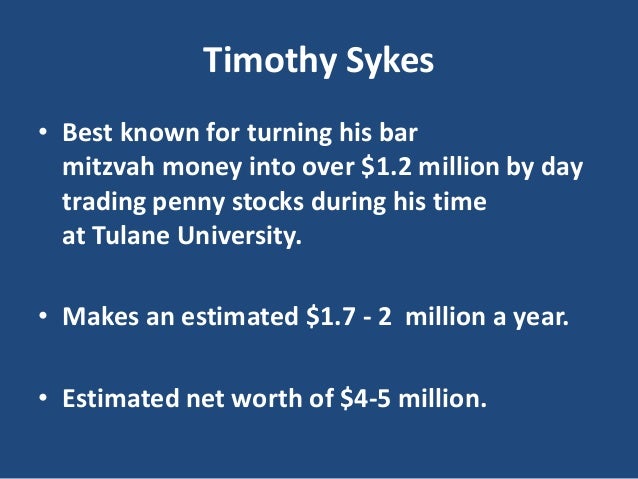 Timothy Sykes

• Best known for turning his bar mitzvah money into over \$1.2 million by day trading penny stocks during his time at Tulane University.

• Makes an estimated \$1.7 - 2 million a year.

• Estimated net worth of \$4-5 million.